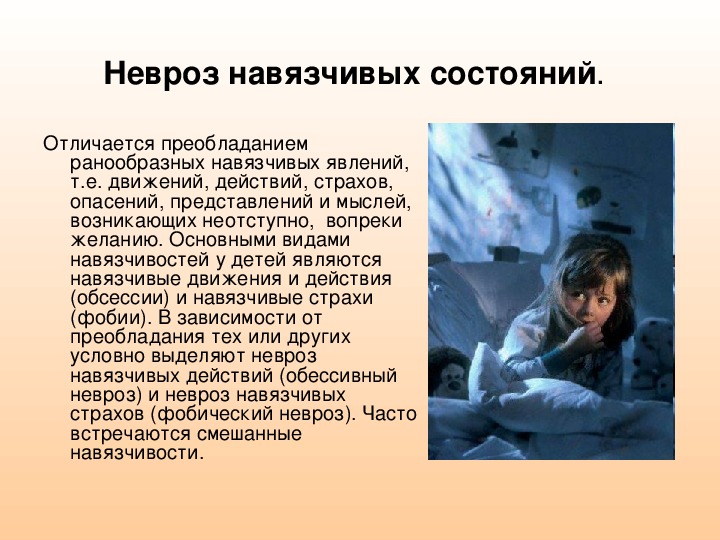 Невроз навязчивых состояний.

Отличается преобладанием ранообразных навязчивых явлений, т.е. движений, действий, страхов, опасений, представлений и мыслей, возникающих неотступно, вопреки желанию. Основными видами навязчивостей у детей являются навязчивые движения и действия (обсессии) и навязчивые страхи (фобии). В зависимости от преобладания тех или других условно выделяют невроз навязчивых действий (обессивный невроз) и невроз навязчивых страхов (фобический невроз). Часто встречаются смешанные навязчивости.